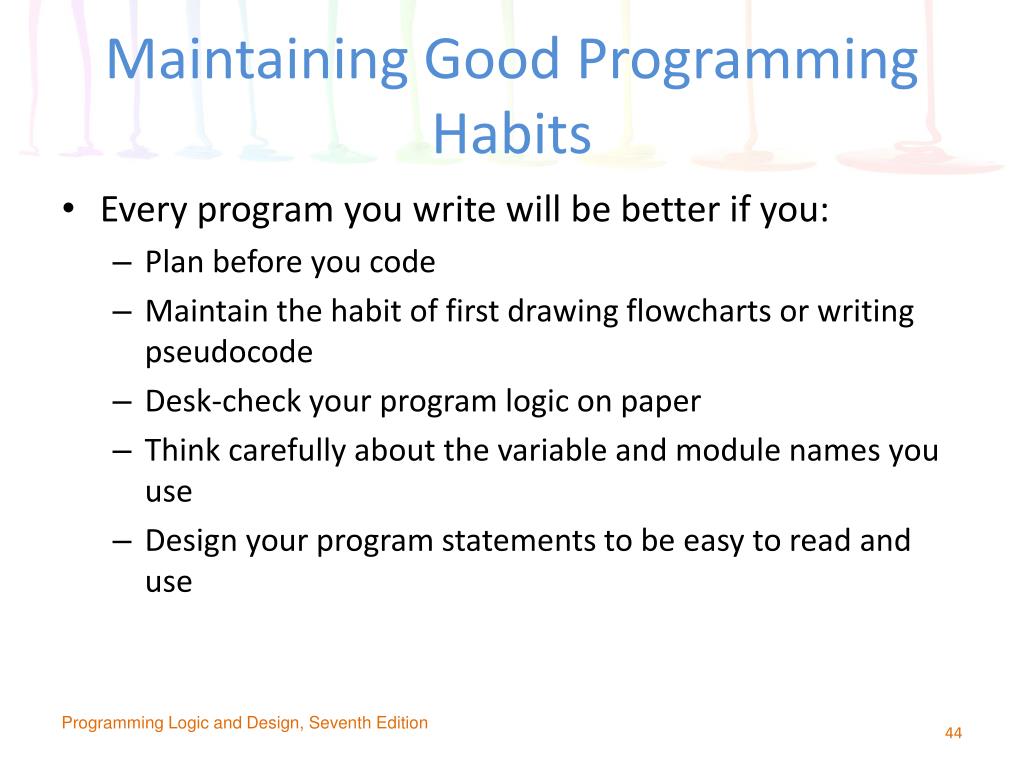 Maintaining Good Programming Habits

• Every program you write will be better if you:
– Plan before you code
– Maintain the habit of first drawing flowcharts or writing pseudocode
– Desk-check your program logic on paper
– Think carefully about the variable and module names you use
– Design your program statements to be easy to read and use

Programming Logic and Design, Seventh Edition

44